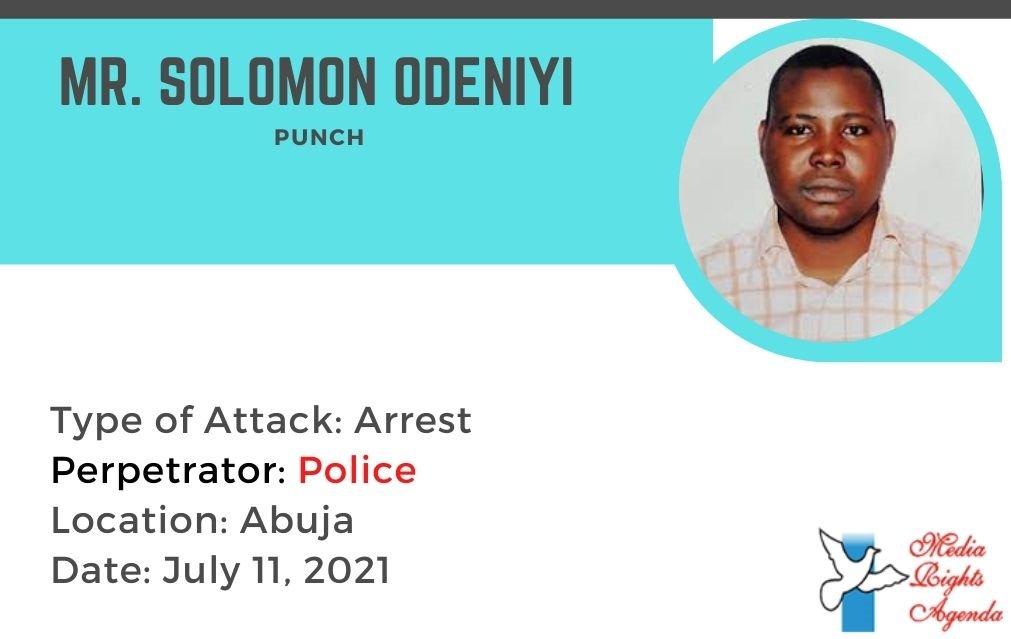 MR. SOLOMON ODENIYI
PUNCH

Type of Attack: Arrest
Perpetrator: Police
Location: Abuja
Date: July 11, 2021

Media Rights Agenda